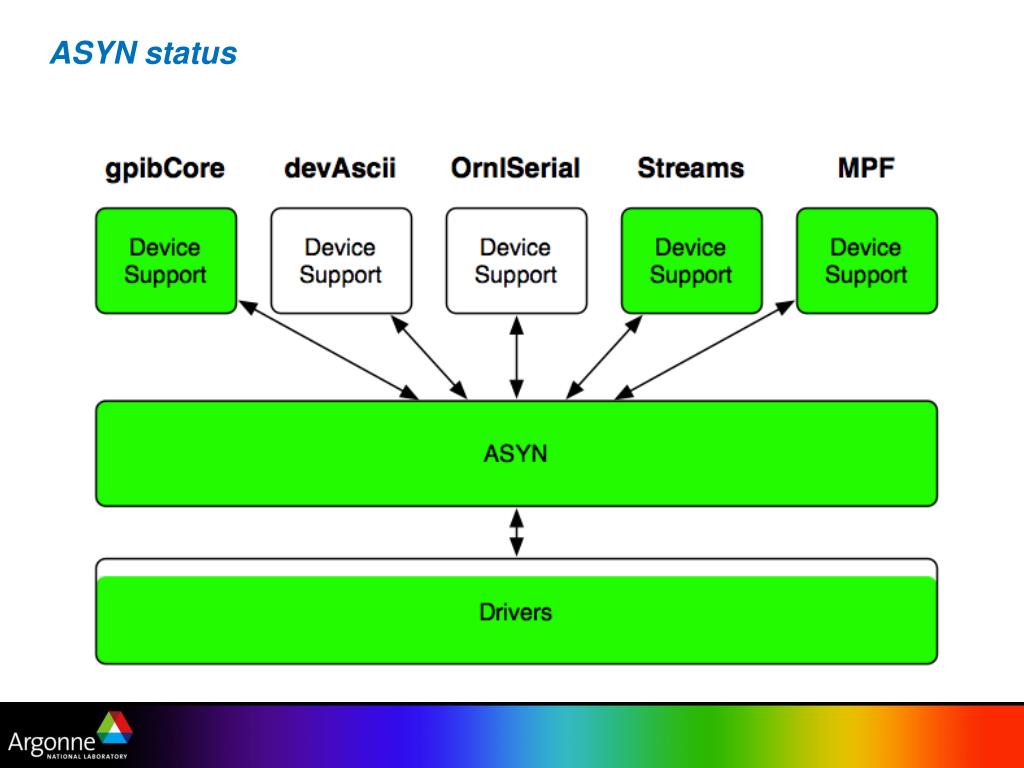 ASYN status

gpibCore

devAscii

OrnlSerial

Streams

MPF

Device Support

Device Support

Device Support

Device Support

Device Support

ASYN

Drivers

Argonne
NATIONAL LABORATORY